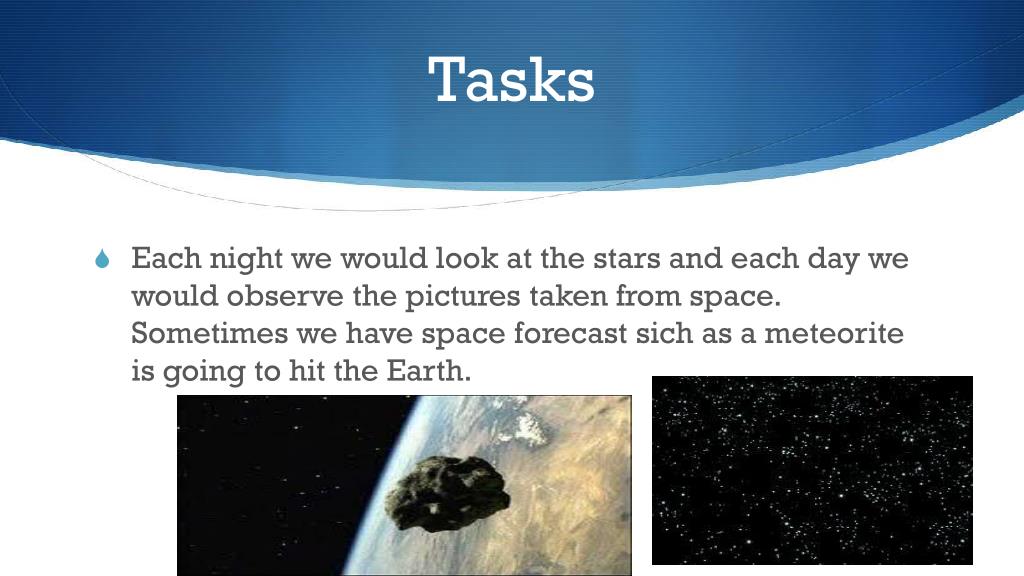 Tasks

Each night we would look at the stars and each day we would observe the pictures taken from space. Sometimes we have space forecast sich as a meteorite is going to hit the Earth.